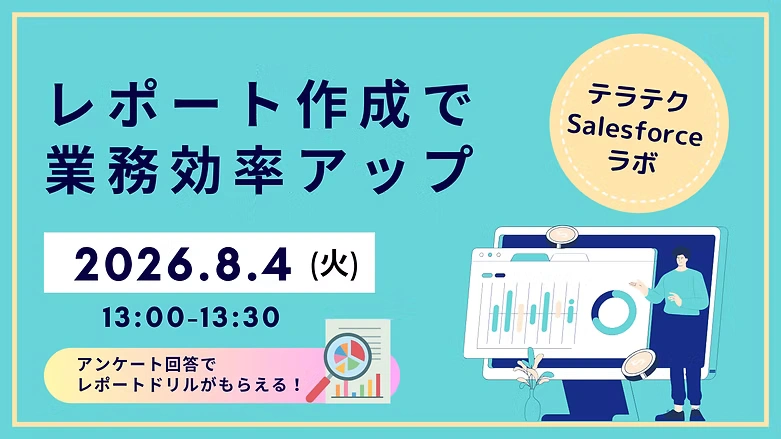 レポート作成で
業務効率アップ

テラテク
Salesforce
ラボ

2026.8.4 (火)

13:00-13:30

アンケート回答で
レポートドリルがもらえる！